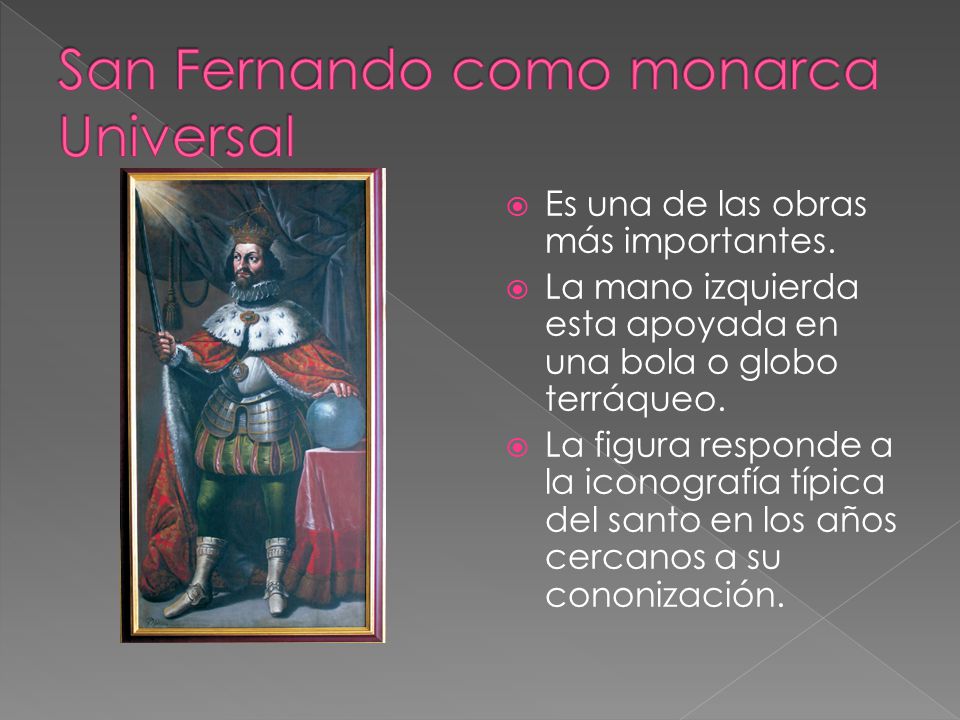 San Fernando como monarca Universal

Es una de las obras más importantes.

La mano izquierda esta apoyada en una bola o globo terráqueo.

La figura responde a la iconografía típica del santo en los años cercanos a su cononización.